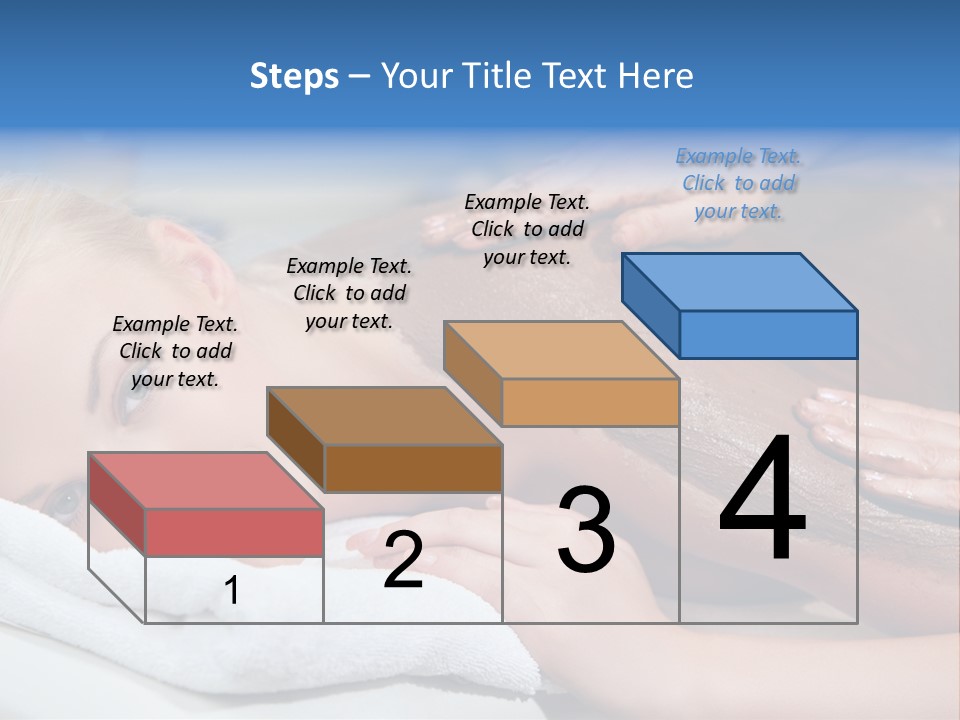 Steps – Your Title Text Here

Example Text. Click to add your text.

Example Text. Click to add your text.

Example Text. Click to add your text.

Example Text. Click to add your text.

1

2

3

4